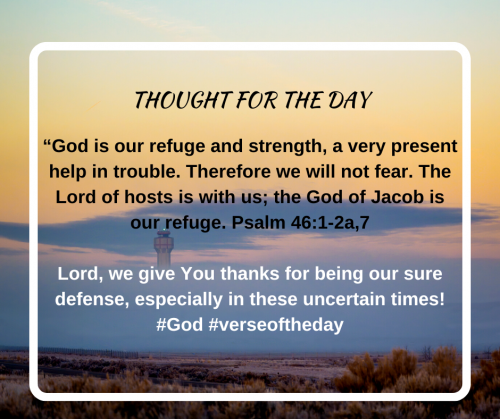 THOUGHT FOR THE DAY

“God is our refuge and strength, a very present help in trouble. Therefore we will not fear. The Lord of hosts is with us; the God of Jacob is our refuge. Psalm 46:1-2a,7

Lord, we give You thanks for being our sure defense, especially in these uncertain times! #God #verseoftheday